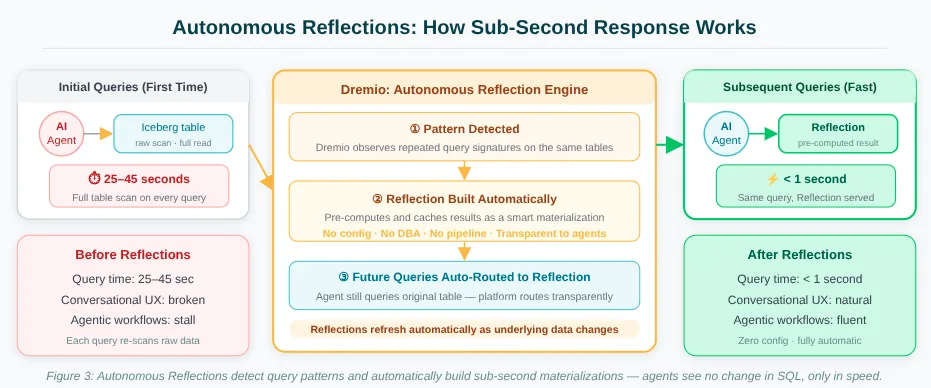 Autonomous Reflections: How Sub-Second Response Works

Initial Queries (First Time)

AI Agent

Iceberg table
raw scan · full read

⏱ 25–45 seconds
Full table scan on every query

Before Reflections
Query time: 25–45 sec
Conversational UX: broken
Agentic workflows: stall
Each query re-scans raw data

Dremio: Autonomous Reflection Engine

① Pattern Detected
Dremio observes repeated query signatures on the same tables

② Reflection Built Automatically
Pre-computes and caches results as a smart materialization
No config · No DBA · No pipeline · Transparent to agents

③ Future Queries Auto-Routed to Reflection
Agent still queries original table — platform routes transparently

Reflections refresh automatically as underlying data changes

Subsequent Queries (Fast)

AI Agent

Reflection
pre-computed result

⚡ < 1 second
Same query, Reflection served

After Reflections
Query time: < 1 second
Conversational UX: natural
Agentic workflows: fluent
Zero config · fully automatic

Figure 3: Autonomous Reflections detect query patterns and automatically build sub-second materializations — agents see no change in SQL, only in speed.